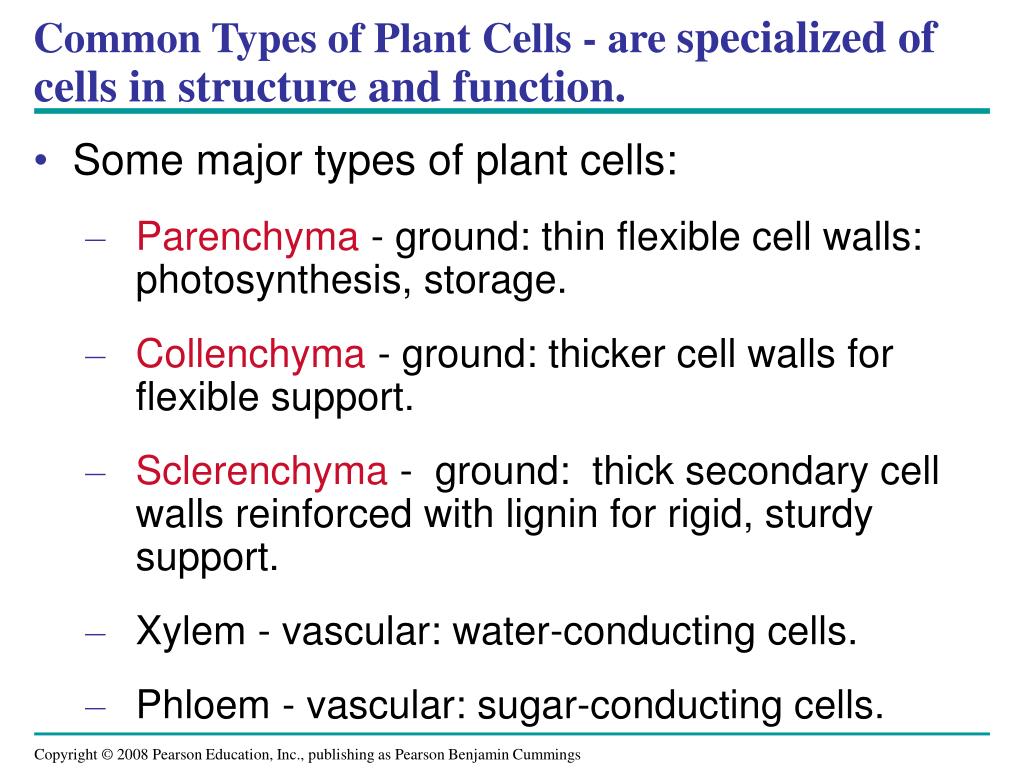 Common Types of Plant Cells - are specialized of cells in structure and function.

• Some major types of plant cells:

– Parenchyma - ground: thin flexible cell walls: photosynthesis, storage.

– Collenchyma - ground: thicker cell walls for flexible support.

– Sclerenchyma - ground: thick secondary cell walls reinforced with lignin for rigid, sturdy support.

– Xylem - vascular: water-conducting cells.

– Phloem - vascular: sugar-conducting cells.

Copyright © 2008 Pearson Education, Inc., publishing as Pearson Benjamin Cummings